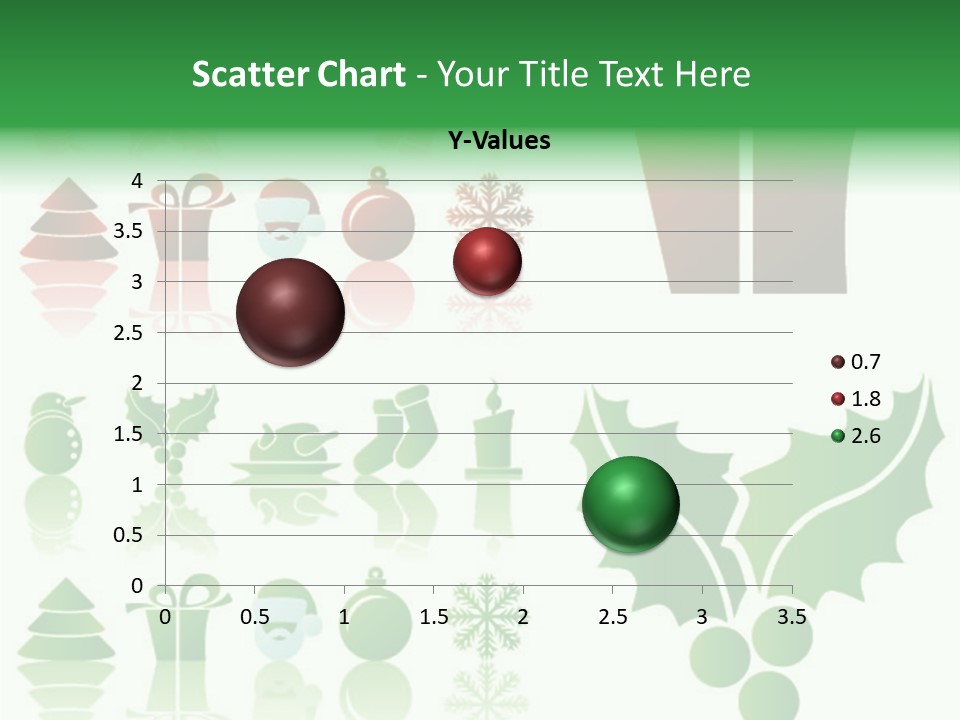 Scatter Chart - Your Title Text Here

Y-Values

4
3.5
3
2.5
2
1.5
1
0.5
0

0 0.5 1 1.5 2 2.5 3 3.5

0.7
1.8
2.6